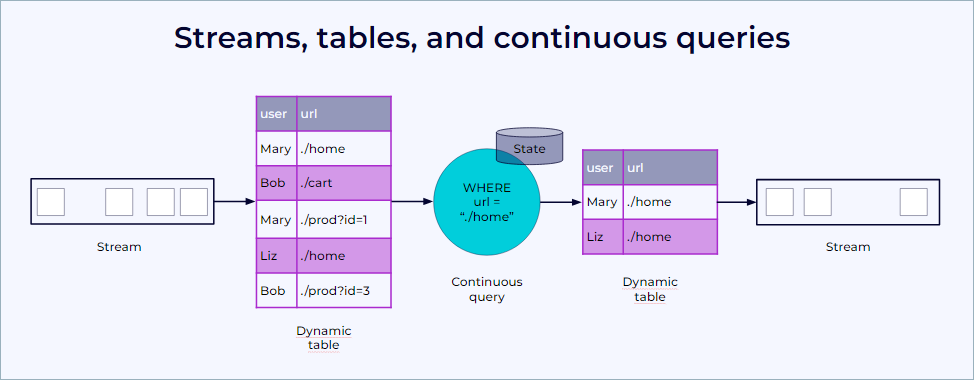 Streams, tables, and continuous queries

Stream

| user | url |
|---|---|
| Mary | ./home |
| Bob | ./cart |
| Mary | ./prod?id=1 |
| Liz | ./home |
| Bob | ./prod?id=3 |

Dynamic table

State

WHERE url = "./home"

Continuous query

| user | url |
|---|---|
| Mary | ./home |
| Liz | ./home |

Dynamic table

Stream